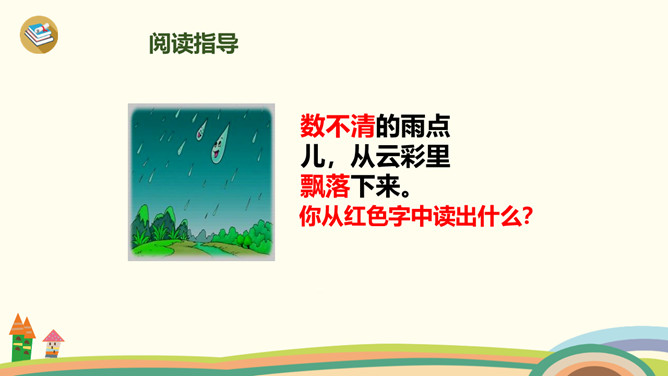 阅读指导

数不清的雨点儿，从云彩里飘落下来。

你从红色字中读出什么？